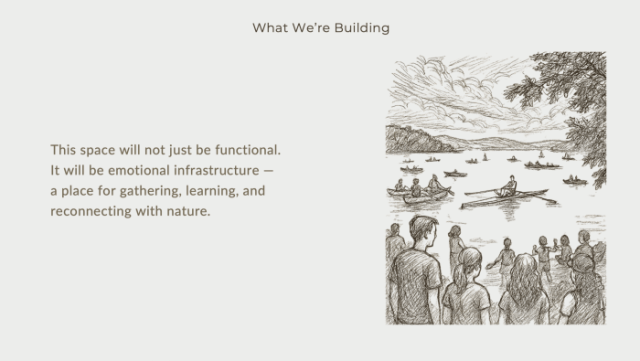 What We're Building

This space will not just be functional. It will be emotional infrastructure — a place for gathering, learning, and reconnecting with nature.